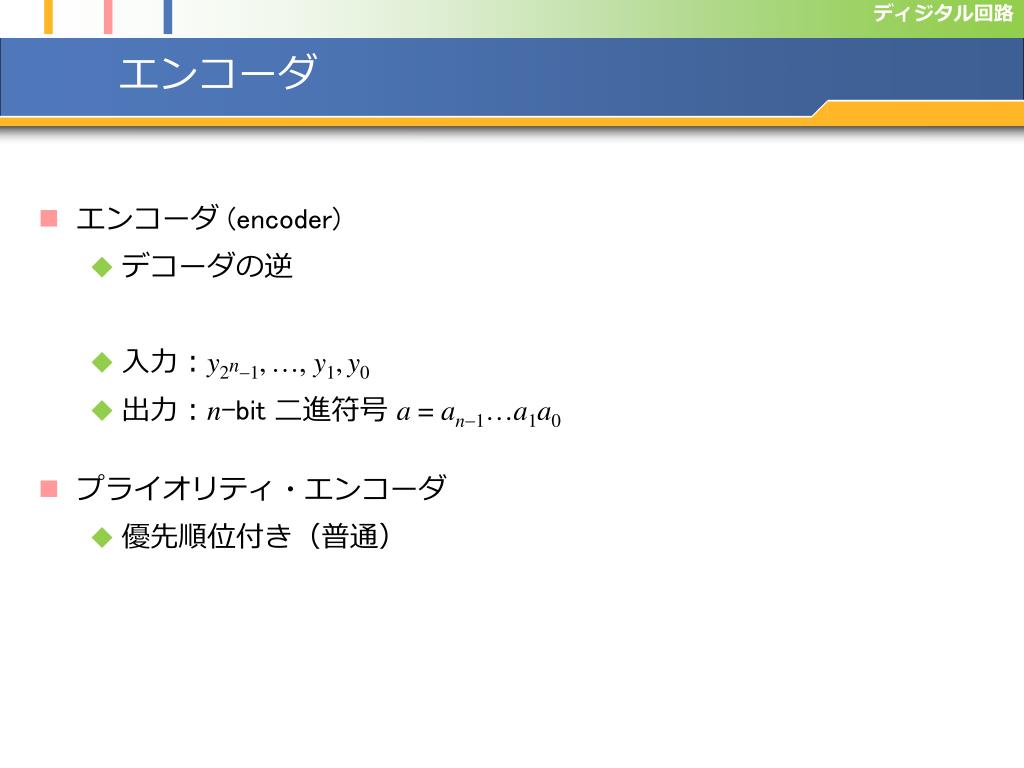 ディジタル回路

エンコーダ

エンコーダ (encoder)

デコーダの逆

入力：$y_{2^n-1}, \ldots, y_1, y_0$

出力：$n$-bit 二進符号 $a = a_{n-1} \ldots a_1 a_0$

プライオリティ・エンコーダ

優先順位付き（普通）